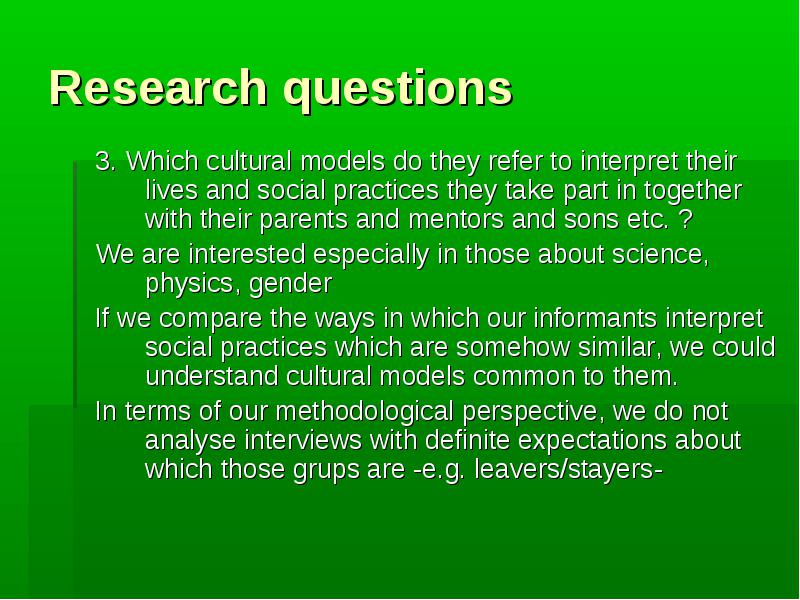 Research questions

3. Which cultural models do they refer to interpret their lives and social practices they take part in together with their parents and mentors and sons etc. ?

We are interested especially in those about science, physics, gender

If we compare the ways in which our informants interpret social practices which are somehow similar, we could understand cultural models common to them.

In terms of our methodological perspective, we do not analyse interviews with definite expectations about which those grups are -e.g. leavers/stayers-